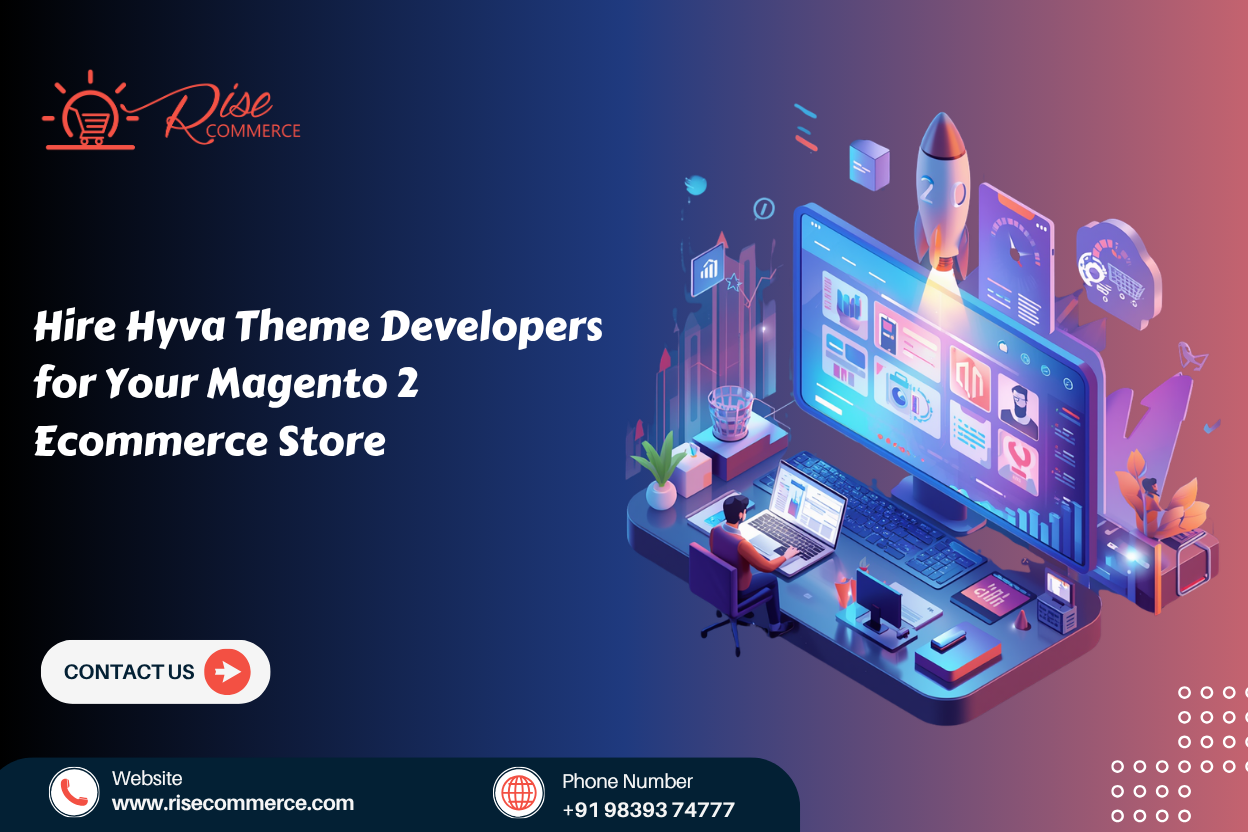 Rise COMMERCE

Hire Hyva Theme Developers for Your Magento 2 Ecommerce Store

CONTACT US

Website
www.risecommerce.com

Phone Number
+91 98393 74777